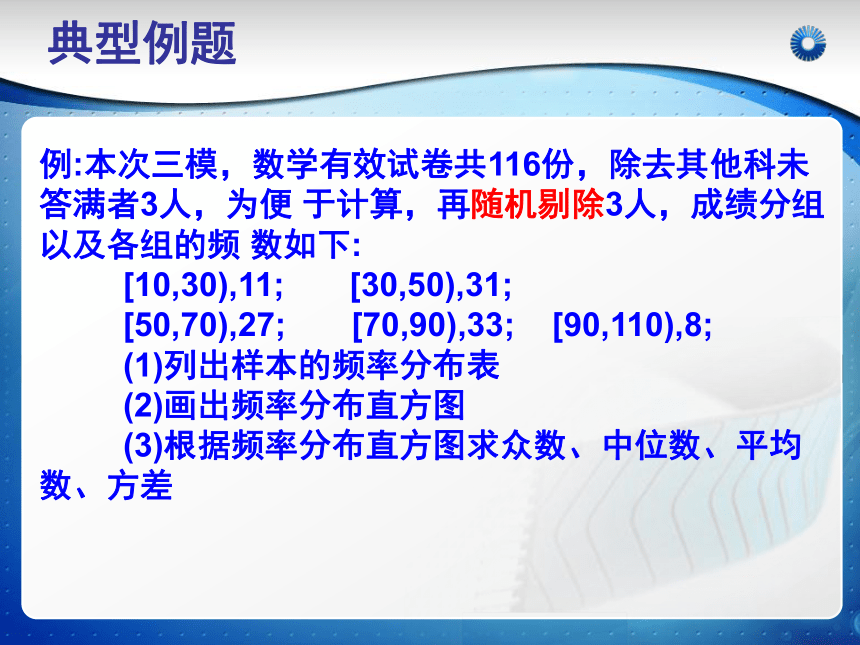 典型例题

例:本次三模，数学有效试卷共116份，除去其他科未答满者3人，为便 于计算，再随机剔除3人，成绩分组以及各组的频 数如下:

[10,30),11;　[30,50),31;

[50,70),27;　[70,90),33;　[90,110),8;

(1)列出样本的频率分布表

(2)画出频率分布直方图

(3)根据频率分布直方图求众数、中位数、平均数、方差